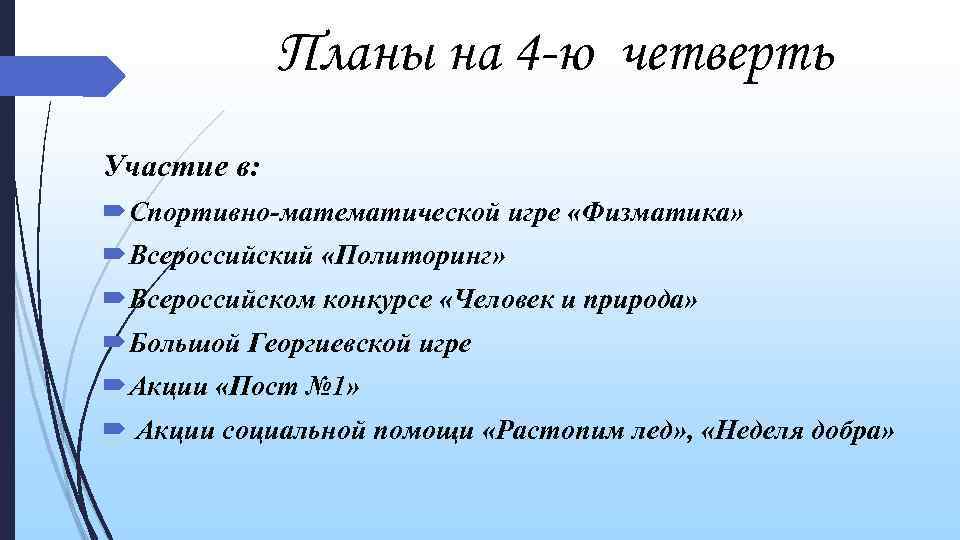 Планы на 4-ю четверть

Участие в:

Спортивно-математической игре «Физматика»

Всероссийский «Политоринг»

Всероссийском конкурсе «Человек и природа»

Большой Георгиевской игре

Акции «Пост №1»

Акции социальной помощи «Растопим лед», «Неделя добра»